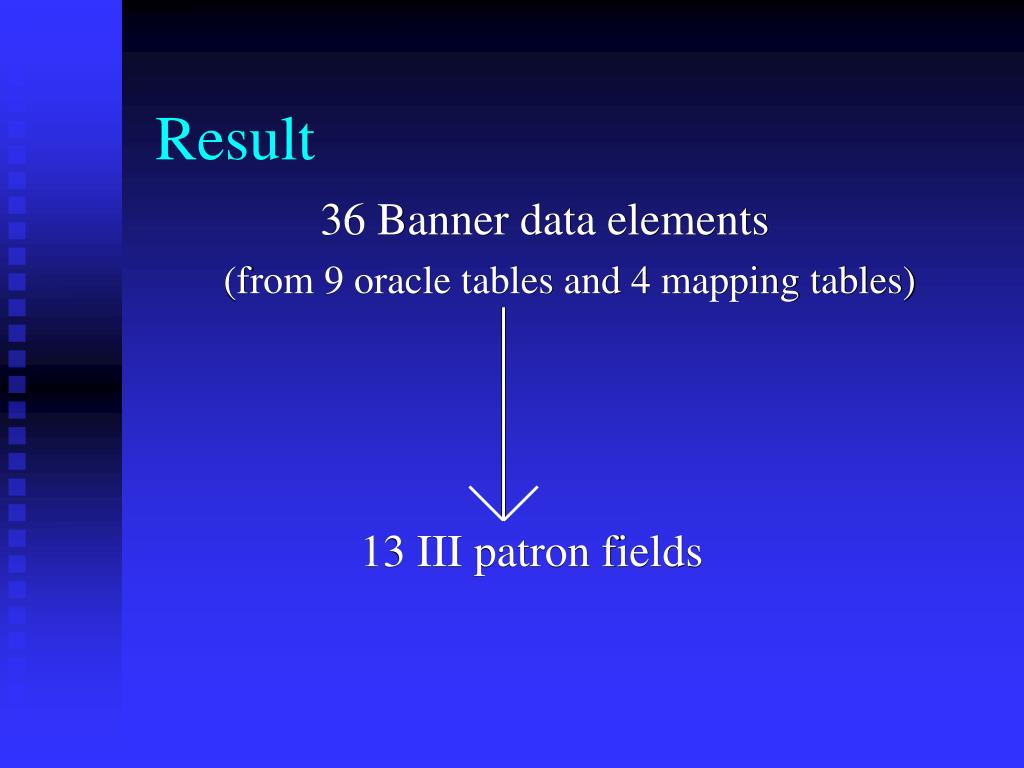 Result

36 Banner data elements

(from 9 oracle tables and 4 mapping tables)

13 III patron fields